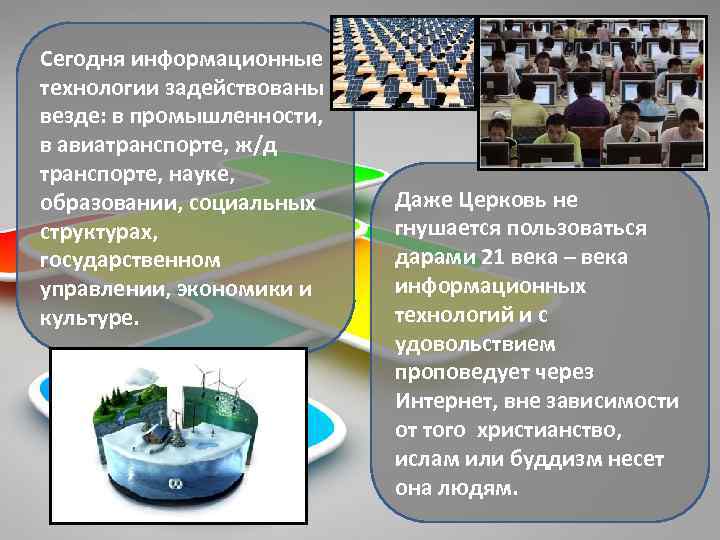 Сегодня информационные технологии задействованы везде: в промышленности, в авиатранспорте, ж/д транспорте, науке, образовании, социальных структурах, государственном управлении, экономики и культуре.

Даже Церковь не гнушается пользоваться дарами 21 века – века информационных технологий и с удовольствием проповедует через Интернет, вне зависимости от того христианство, ислам или буддизм несет она людям.